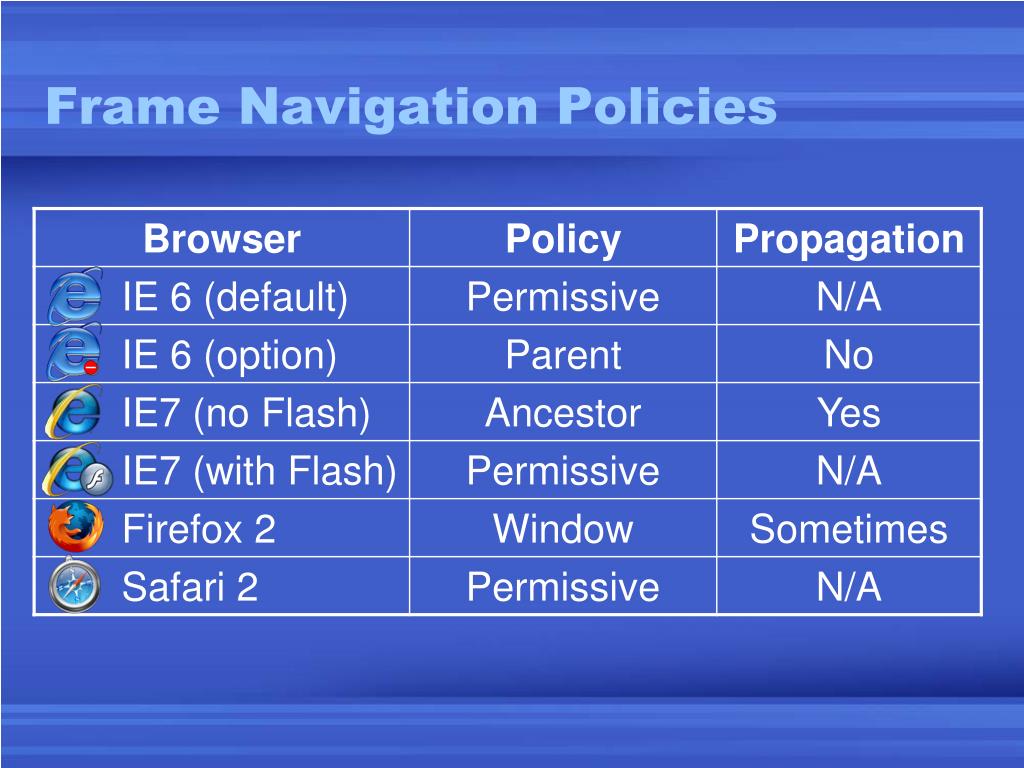 Frame Navigation Policies

| Browser | Policy | Propagation |
|---|---|---|
| IE 6 (default) | Permissive | N/A |
| IE 6 (option) | Parent | No |
| IE7 (no Flash) | Ancestor | Yes |
| IE7 (with Flash) | Permissive | N/A |
| Firefox 2 | Window | Sometimes |
| Safari 2 | Permissive | N/A |